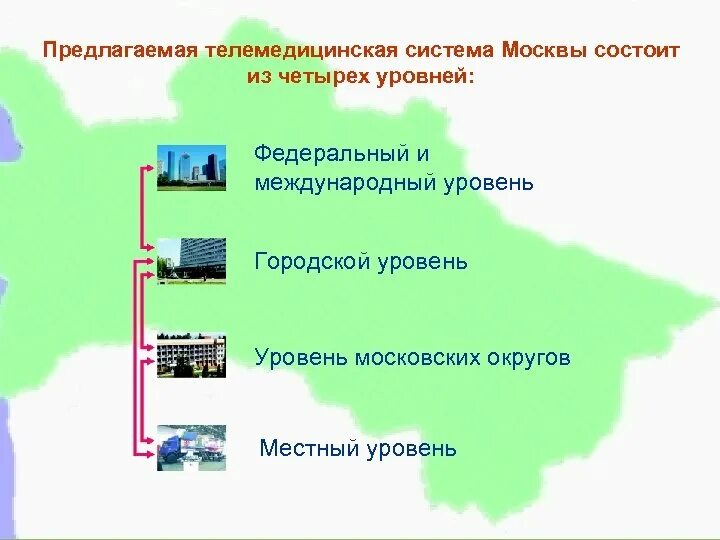 Предлагаемая телемедицинская система Москвы состоит из четырех уровней:

Федеральный и международный уровень

Городской уровень

Уровень московских округов

Местный уровень